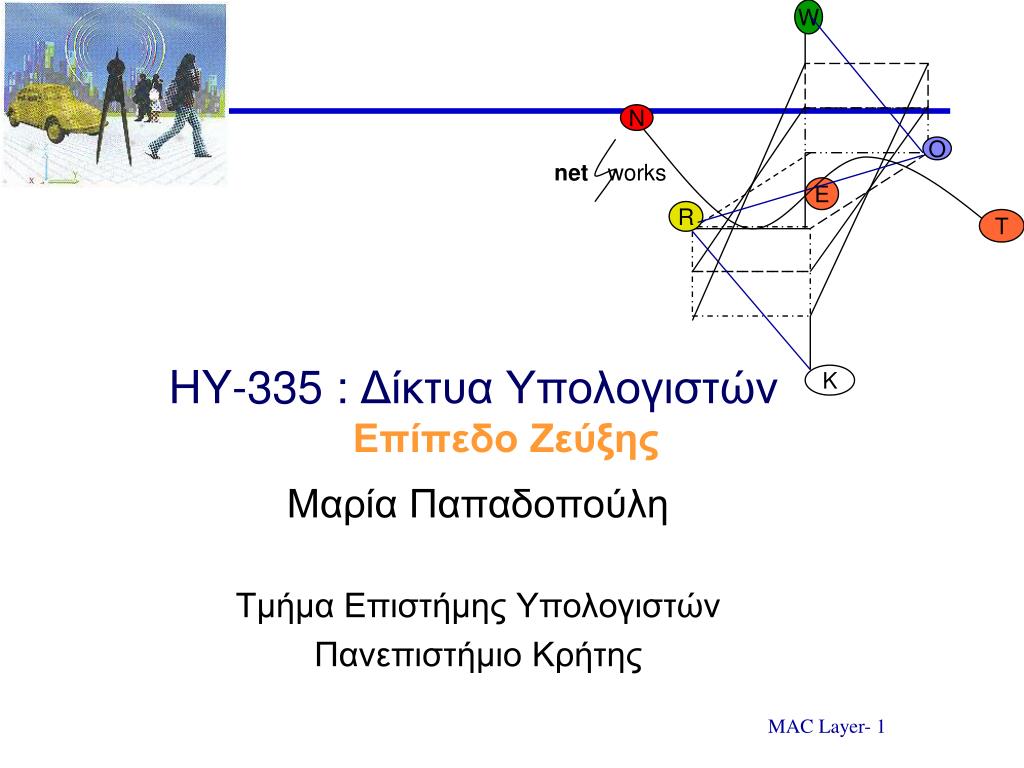 W
N
O
net works
E
R
T
K

HY-335 : Δίκτυα Υπολογιστών
Επίπεδο Ζεύξης

Μαρία Παπαδοπούλη

Τμήμα Επιστήμης Υπολογιστών
Πανεπιστήμιο Κρήτης

MAC Layer- 1